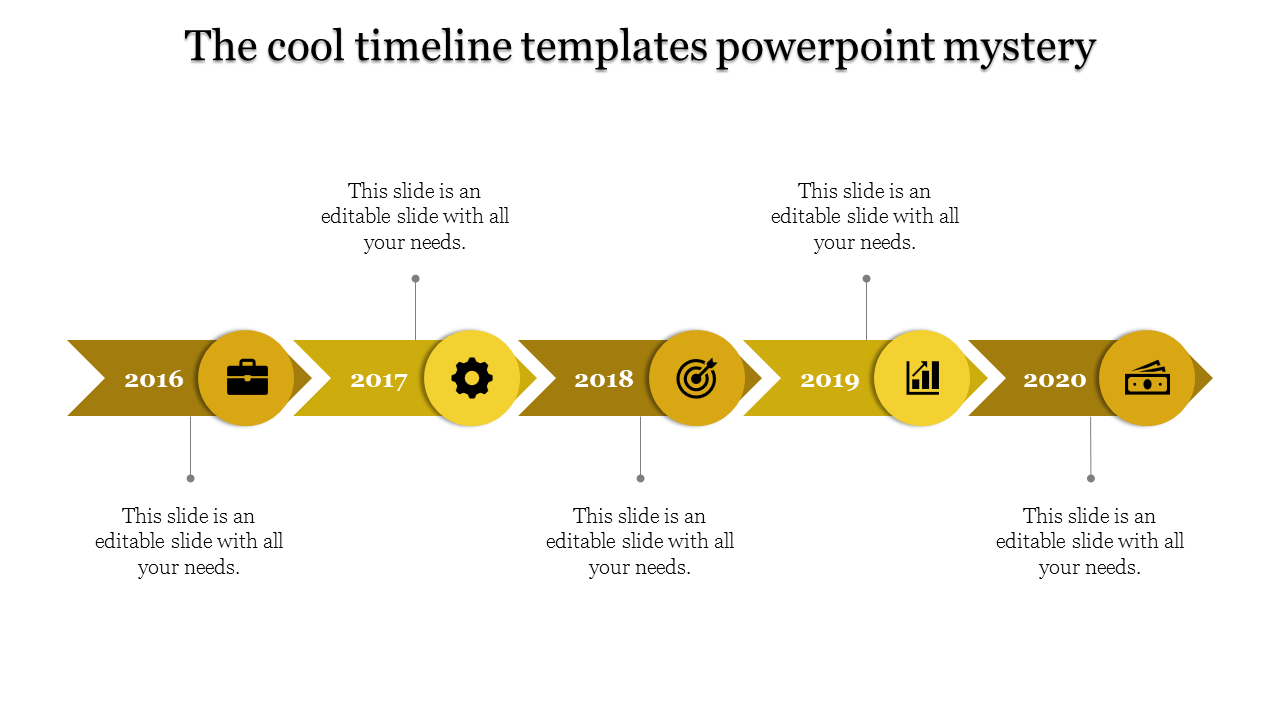 The cool timeline templates powerpoint mystery

This slide is an editable slide with all your needs.

This slide is an editable slide with all your needs.

2016

2017

2018

2019

2020

This slide is an editable slide with all your needs.

This slide is an editable slide with all your needs.

This slide is an editable slide with all your needs.